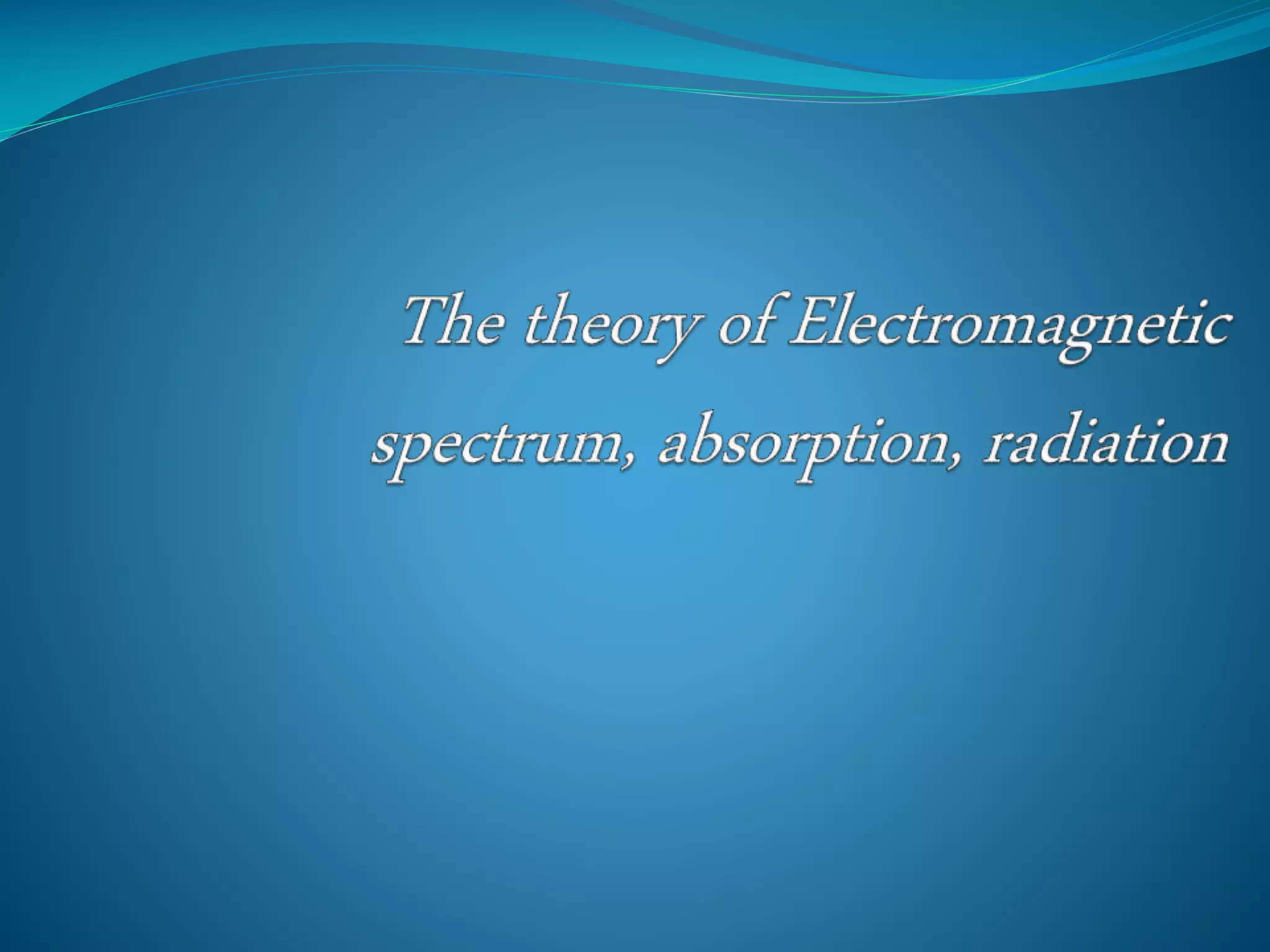 The theory of Electromagnetic spectrum, absorption, radiation